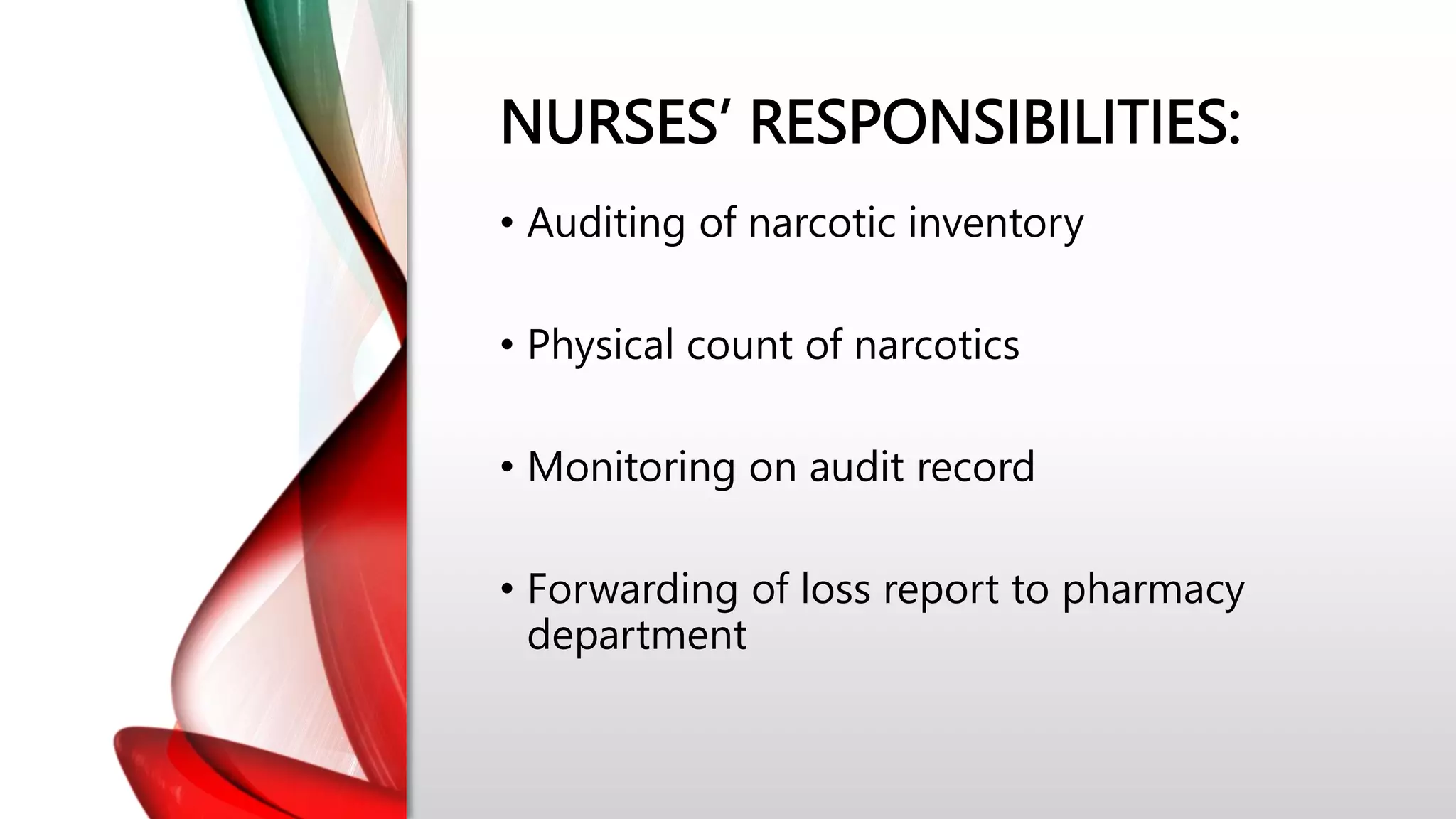 NURSES’ RESPONSIBILITIES:

• Auditing of narcotic inventory

• Physical count of narcotics

• Monitoring on audit record

• Forwarding of loss report to pharmacy department